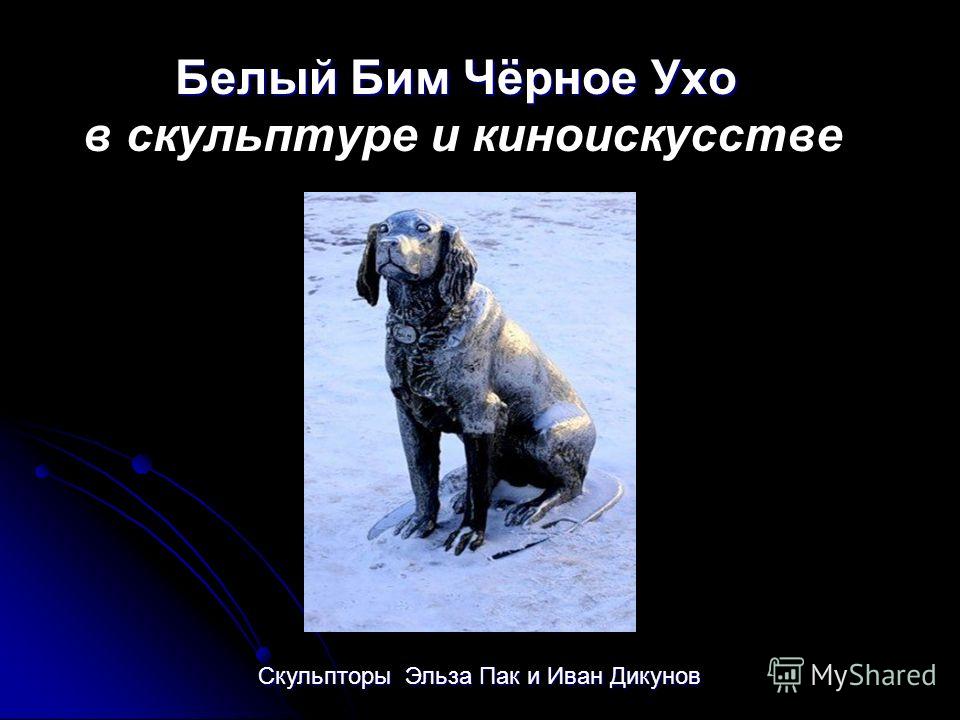 Белый Бим Чёрное Ухо
в скульптуре и киноискусстве

Скульпторы Эльза Пак и Иван Дикунов

MyShared